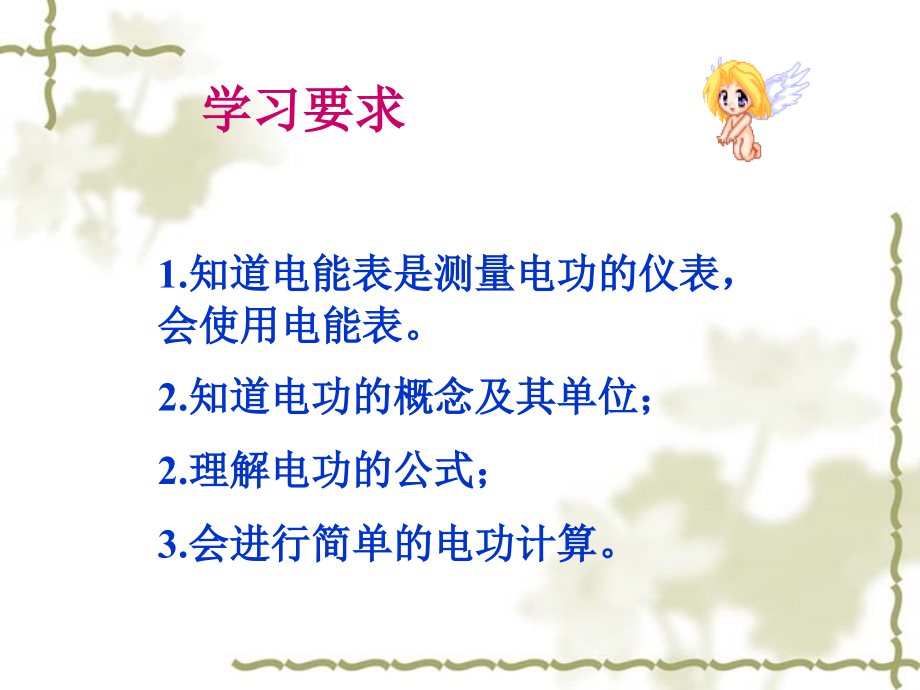 学习要求

1.知道电能表是测量电功的仪表，会使用电能表。

2.知道电功的概念及其单位；

2.理解电功的公式；

3.会进行简单的电功计算。